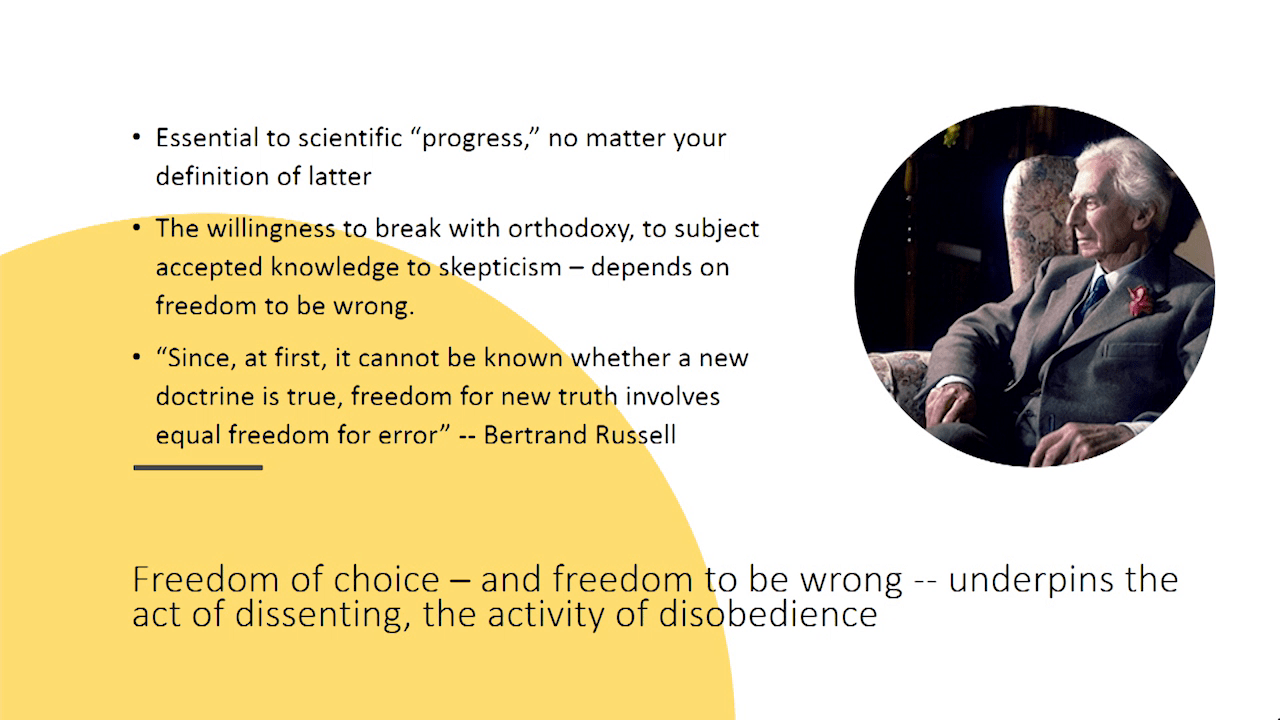 • Essential to scientific “progress,” no matter your definition of latter

• The willingness to break with orthodoxy, to subject accepted knowledge to skepticism – depends on freedom to be wrong.

• “Since, at first, it cannot be known whether a new doctrine is true, freedom for new truth involves equal freedom for error” -- Bertrand Russell

Freedom of choice – and freedom to be wrong -- underpins the act of dissenting, the activity of disobedience